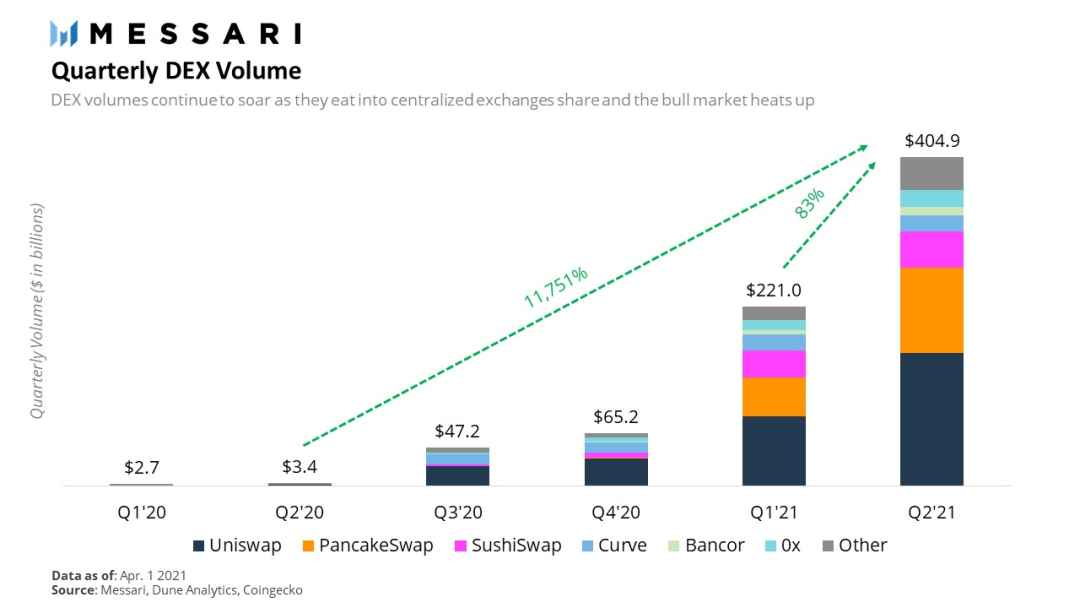 MESSARI

Quarterly DEX Volume

DEX volumes continue to soar as they eat into centralized exchanges share and the bull market heats up

Quarterly Volume ($ in billions)

$2.7
$3.4
$47.2
$65.2
$221.0
$404.9

11,751%
83%

Q1'20
Q2'20
Q3'20
Q4'20
Q1'21
Q2'21

Uniswap PancakeSwap SushiSwap Curve Bancor 0x Other

Data as of: Apr. 1 2021
Source: Messari, Dune Analytics, Coingecko